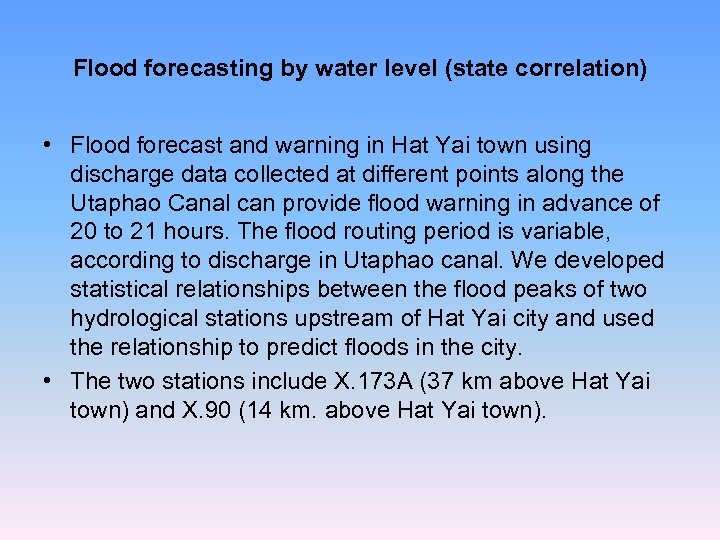 Flood forecasting by water level (state correlation)

• Flood forecast and warning in Hat Yai town using discharge data collected at different points along the Utaphao Canal can provide flood warning in advance of 20 to 21 hours. The flood routing period is variable, according to discharge in Utaphao canal. We developed statistical relationships between the flood peaks of two hydrological stations upstream of Hat Yai city and used the relationship to predict floods in the city.

• The two stations include X.173A (37 km above Hat Yai town) and X.90 (14 km. above Hat Yai town).